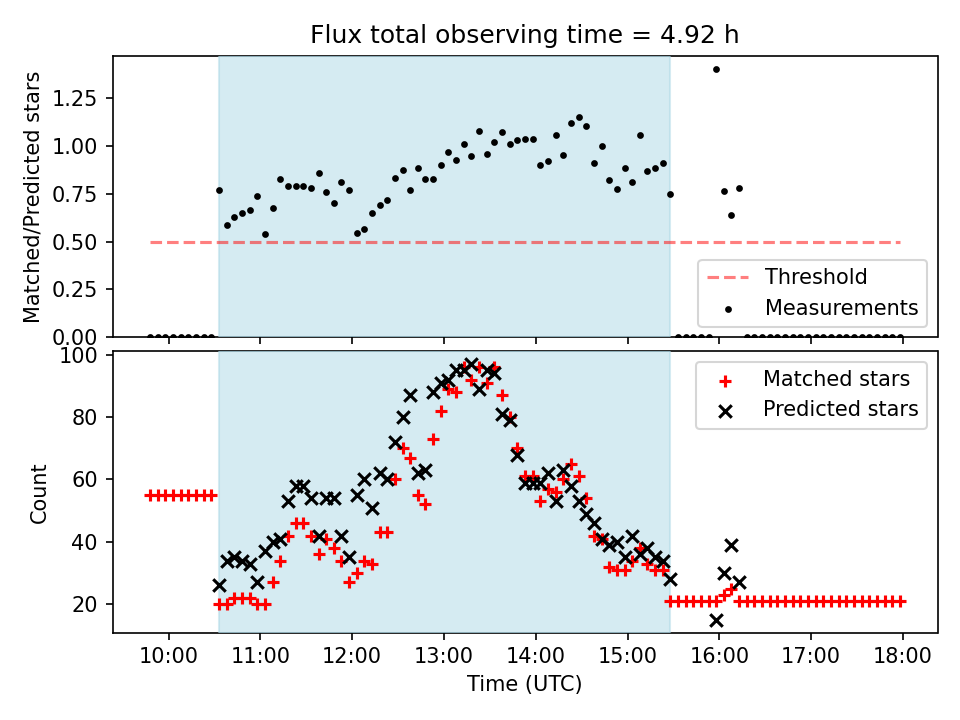 Flux total observing time = 4.92 h

Matched/Predicted stars

1.25
1.00
0.75
0.50
0.25
0.00

Threshold
Measurements

Count

100
80
60
40
20

Matched stars
Predicted stars

10:00
11:00
12:00
13:00
14:00
15:00
16:00
17:00
18:00

Time (UTC)